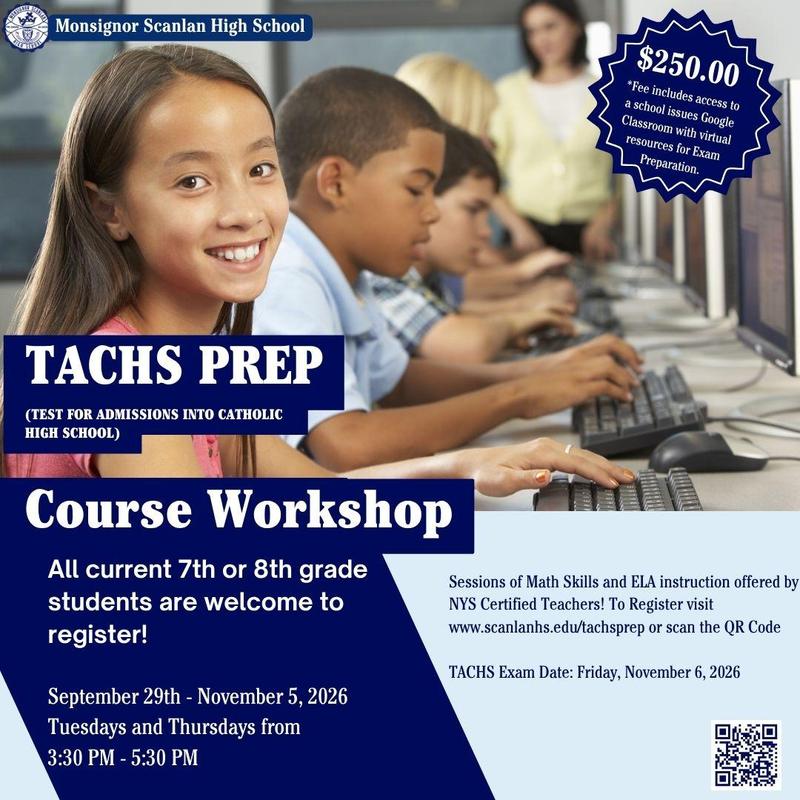 Monsignor Scanlan High School

$250.00
*Fee includes access to a school issues Google Classroom with virtual resources for Exam Preparation.

TACHS PREP
(TEST FOR ADMISSIONS INTO CATHOLIC HIGH SCHOOL)

Course Workshop

All current 7th or 8th grade students are welcome to register!

September 29th - November 5, 2026
Tuesdays and Thursdays from
3:30 PM - 5:30 PM

Sessions of Math Skills and ELA instruction offered by NYS Certified Teachers! To Register visit www.scanlanhs.edu/tachsprep or scan the QR Code

TACHS Exam Date: Friday, November 6, 2026